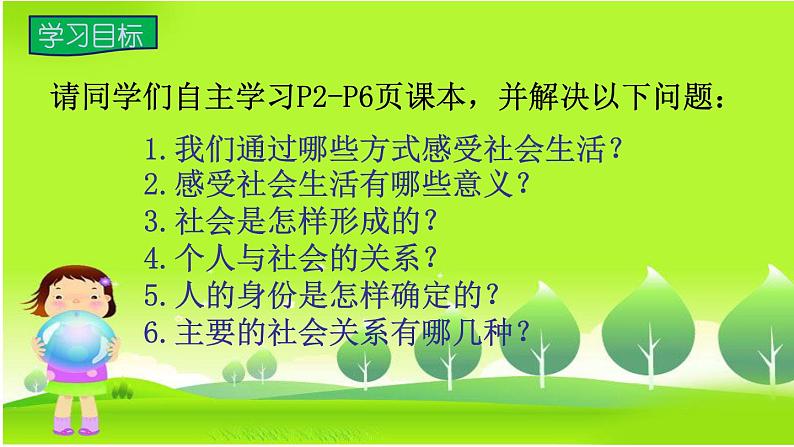 学习目标

请同学们自主学习P2-P6页课本，并解决以下问题：

1.我们通过哪些方式感受社会生活？
2.感受社会生活有哪些意义？
3.社会是怎样形成的？
4.个人与社会的关系？
5.人的身份是怎样确定的？
6.主要的社会关系有哪几种？